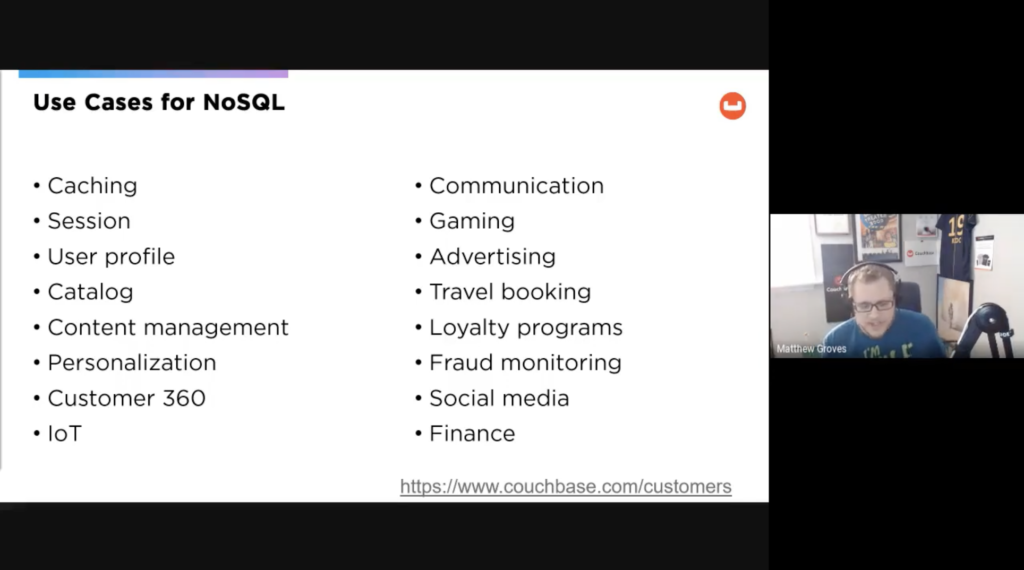 Use Cases for NoSQL

• Caching
• Session
• User profile
• Catalog
• Content management
• Personalization
• Customer 360
• IoT

• Communication
• Gaming
• Advertising
• Travel booking
• Loyalty programs
• Fraud monitoring
• Social media
• Finance

https://www.couchbase.com/customers

Matthew Groves